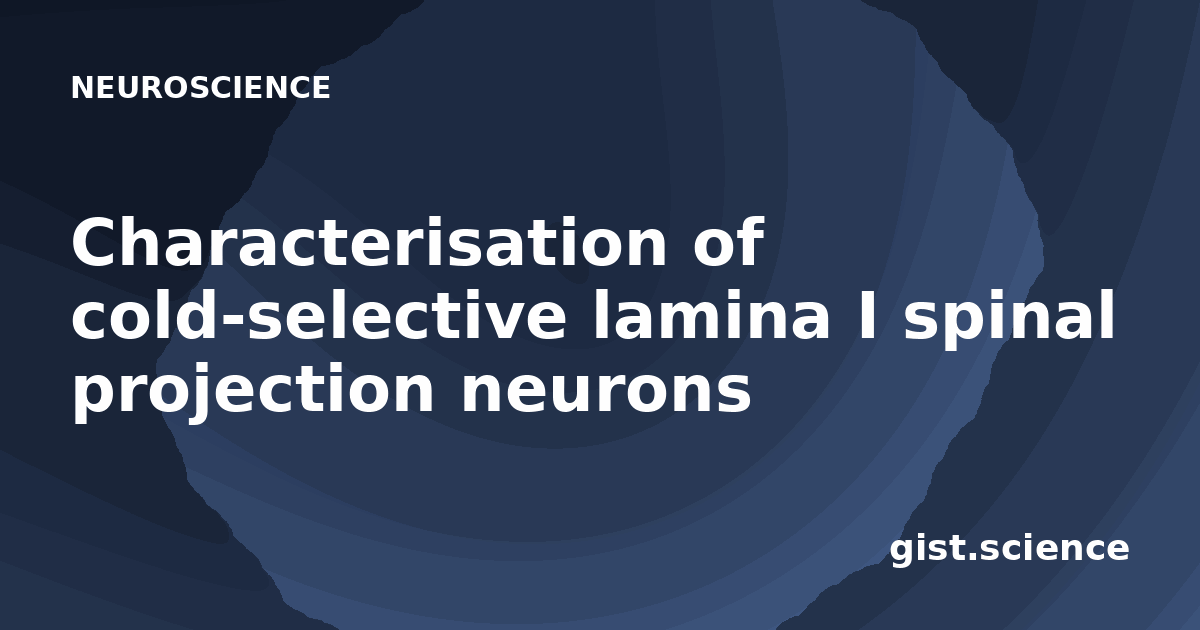 NEUROSCIENCE

Characterisation of cold-selective lamina I spinal projection neurons

gist.science